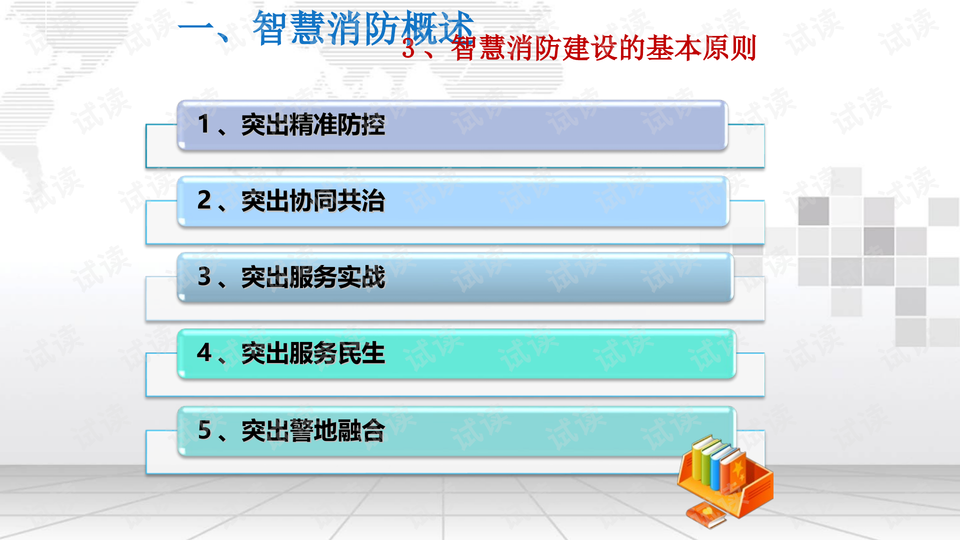 一、智慧消防概述

3、智慧消防建设的基本原则

1、突出精准防控

2、突出协同共治

3、突出服务实战

4、突出服务民生

5、突出警地融合

试读